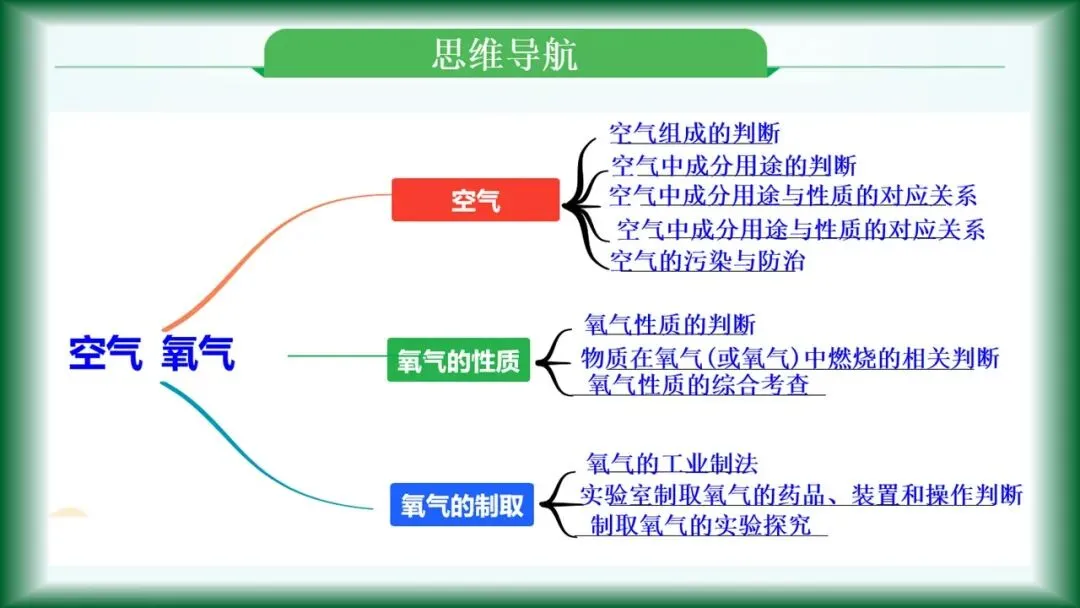 思维导航

空气 氧气

空气

空气组成的判断
空气中成分用途的判断
空气中成分用途与性质的对应关系
空气中成分用途与性质的对应关系
空气的污染与防治

氧气的性质

氧气性质的判断
物质在氧气(或氧气)中燃烧的相关判断
氧气性质的综合考查

氧气的制取

氧气的工业制法
实验室制取氧气的药品、装置和操作判断
制取氧气的实验探究